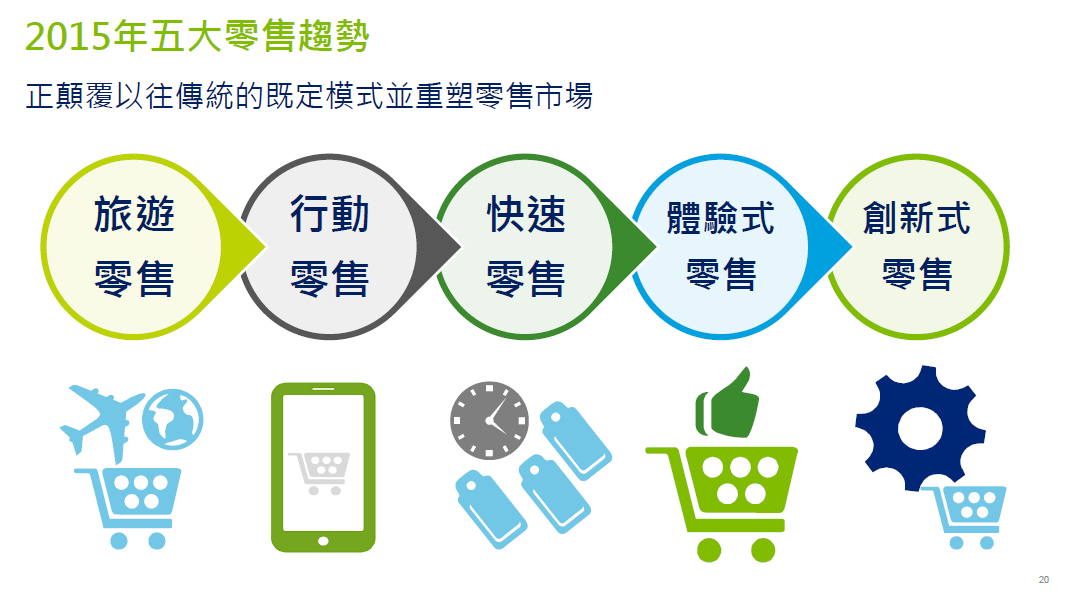 2015年五大零售趨勢

正顛覆以往傳統的既定模式並重塑零售市場

旅遊零售

行動零售

快速零售

體驗式零售

創新式零售

20